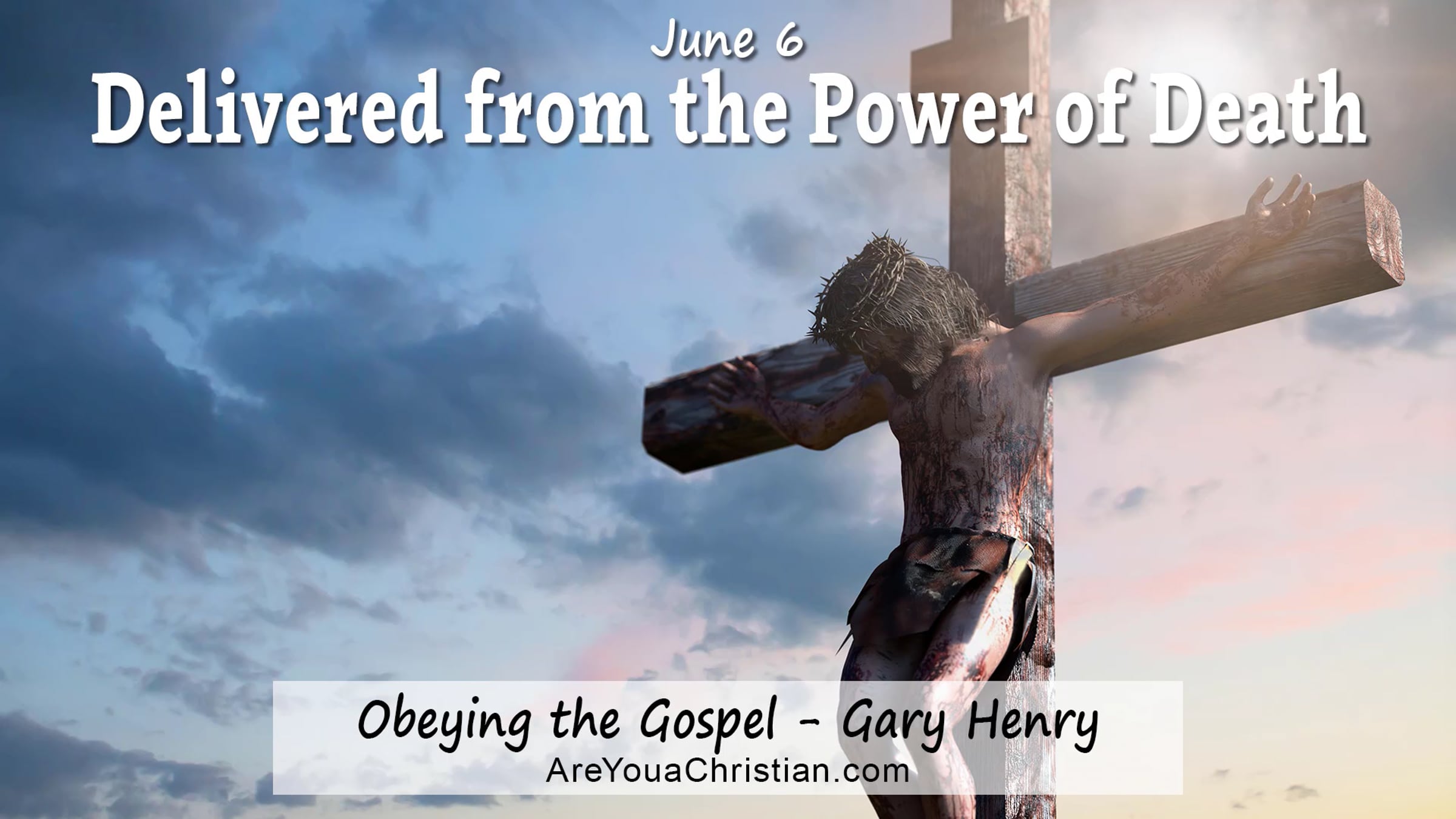 June 6
Delivered from the Power of Death

Obeying the Gospel - Gary Henry
AreYouaChristian.com